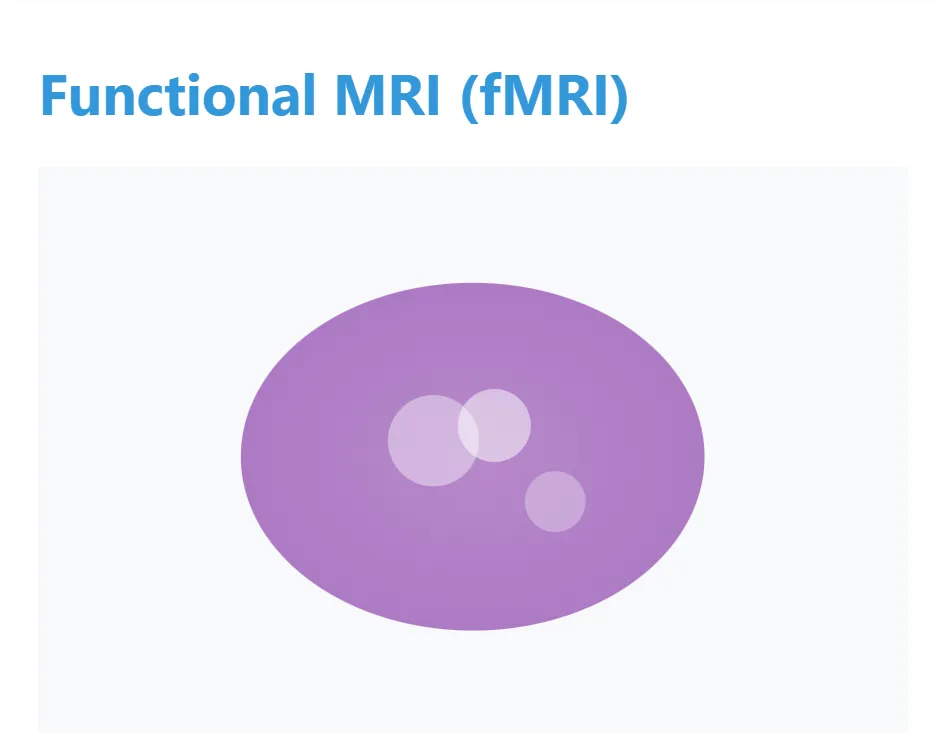 Functional MRI (fMRI)